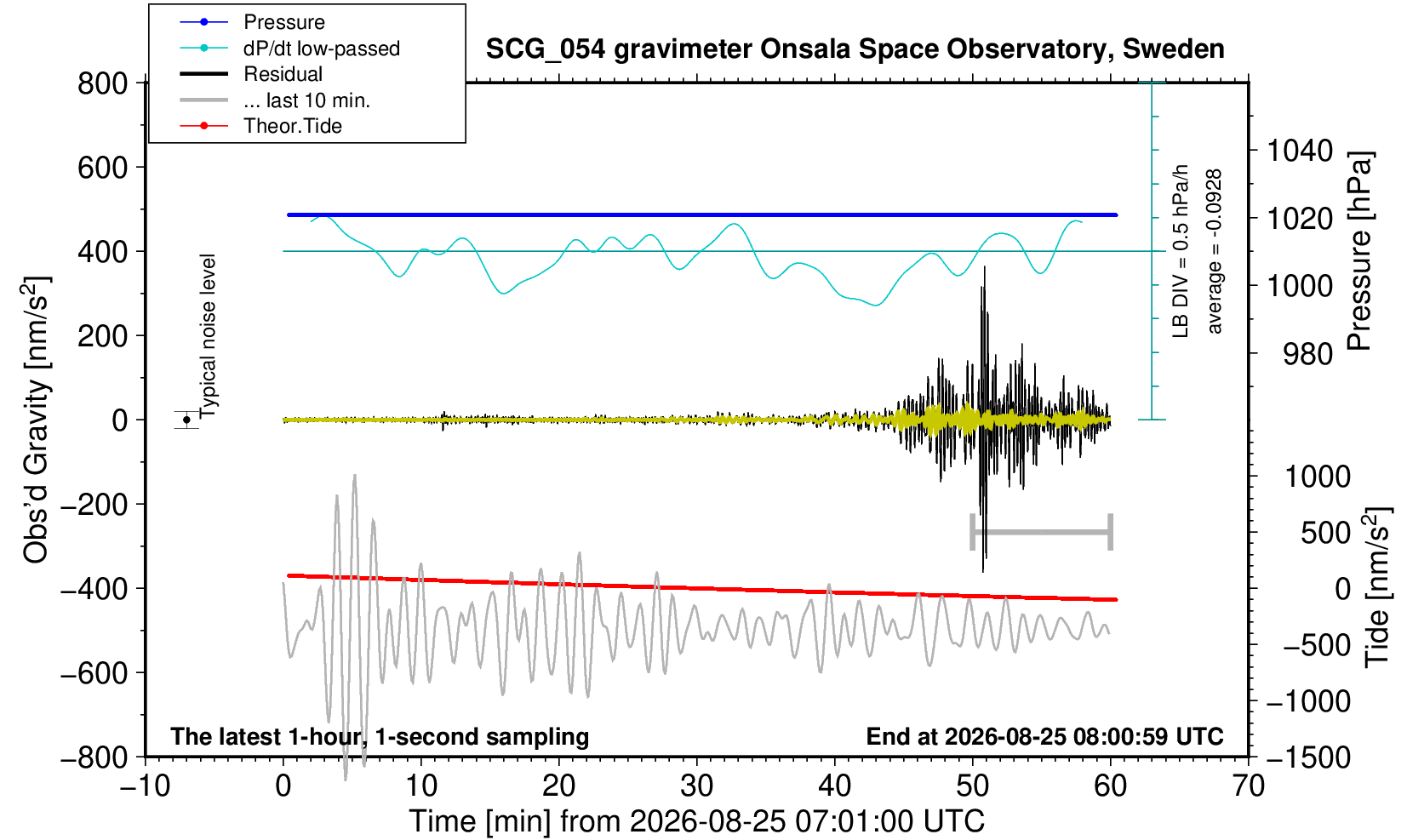 Pressure
dP/dt low-passed
Residual
... last 10 min.
Theor.Tide

SCG_054 gravimeter Onsala Space Observatory, Sweden

800
600
400
200
0
−200
−400
−600
−800

Obs'd Gravity [nm/s$^2$]

Typical noise level

LB DIV = 0.5 hPa/h
average = -0.0928

1040
1020
1000
980

Pressure [hPa]

1000
500
0
−500
−1000
−1500

Tide [nm/s$^2$]

The latest 1-hour, 1-second sampling
End at 2026-08-25 08:00:59 UTC

−10
0
10
20
30
40
50
60
70

Time [min] from 2026-08-25 07:01:00 UTC